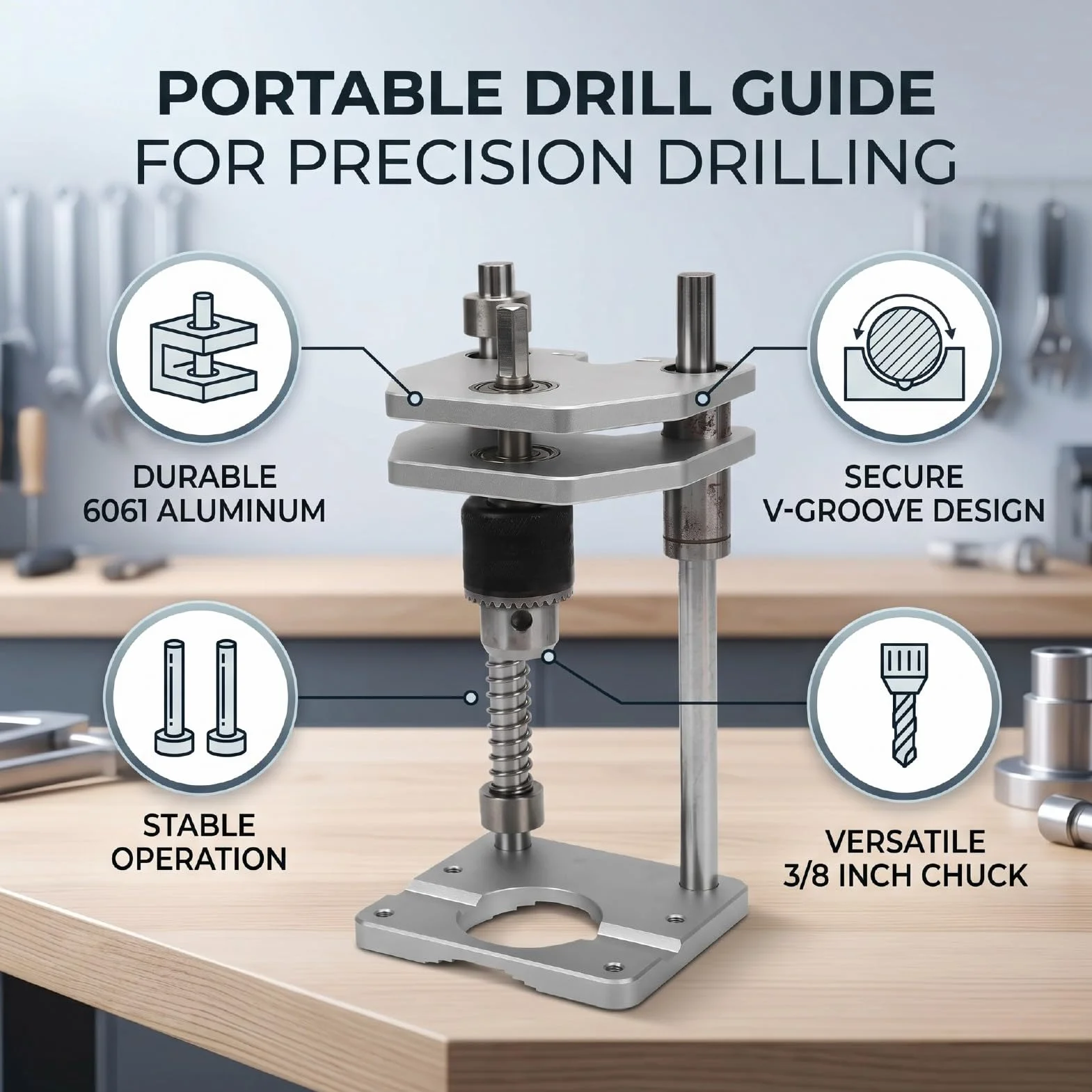 PORTABLE DRILL GUIDE
FOR PRECISION DRILLING

DURABLE
6061 ALUMINUM

SECURE
V-GROOVE DESIGN

STABLE
OPERATION

VERSATILE
3/8 INCH CHUCK